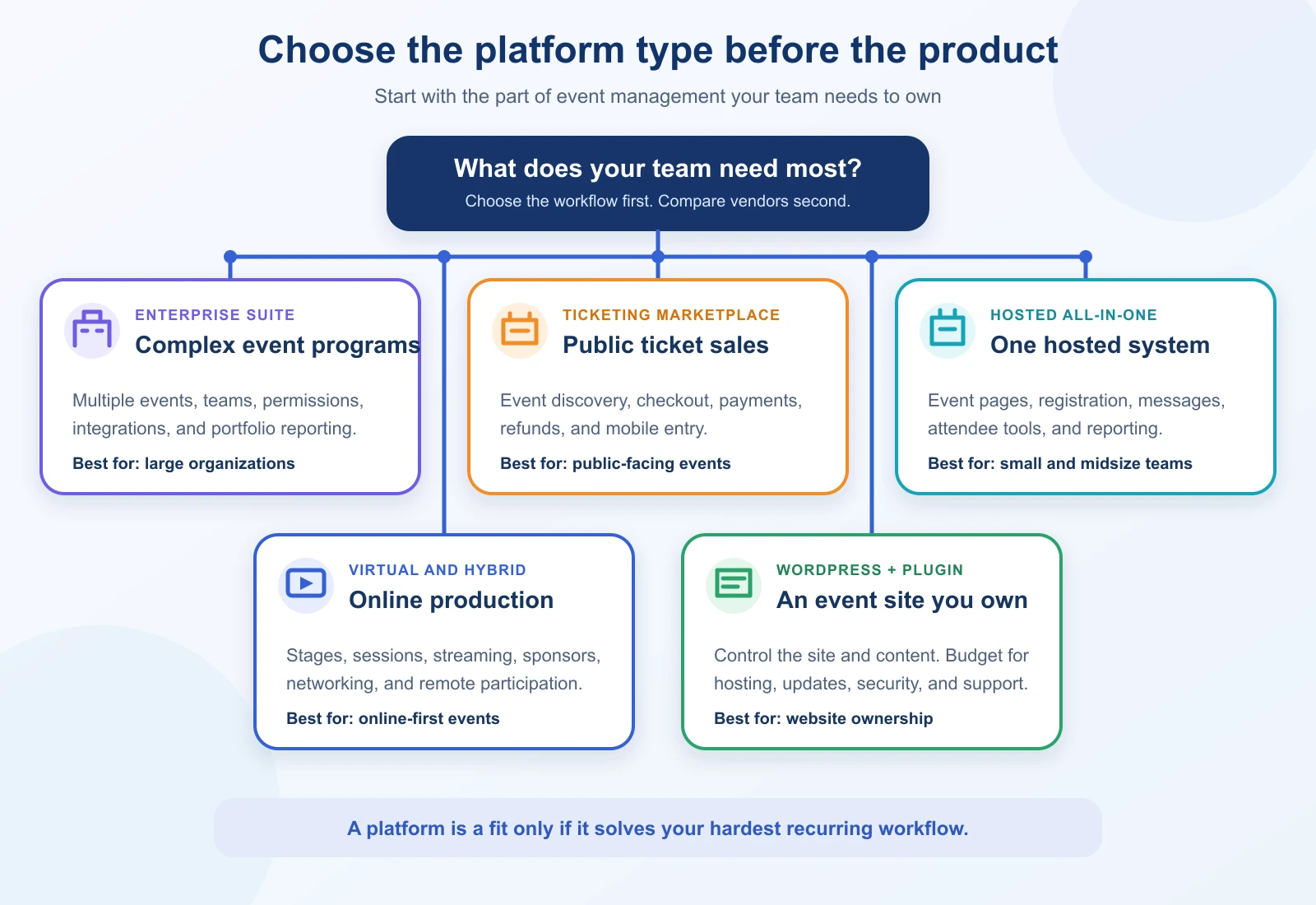 Choose the platform type before the product

Start with the part of event management your team needs to own

What does your team need most?

Choose the workflow first. Compare vendors second.

ENTERPRISE SUITE

Complex event programs

Multiple events, teams, permissions, integrations, and portfolio reporting.

Best for: large organizations

TICKETING MARKETPLACE

Public ticket sales

Event discovery, checkout, payments, refunds, and mobile entry.

Best for: public-facing events

HOSTED ALL-IN-ONE

One hosted system

Event pages, registration, messages, attendee tools, and reporting.

Best for: small and midsize teams

VIRTUAL AND HYBRID

Online production

Stages, sessions, streaming, sponsors, networking, and remote participation.

Best for: online-first events

WORDPRESS + PLUGIN

An event site you own

Control the site and content. Budget for hosting, updates, security, and support.

Best for: website ownership

A platform is a fit only if it solves your hardest recurring workflow.